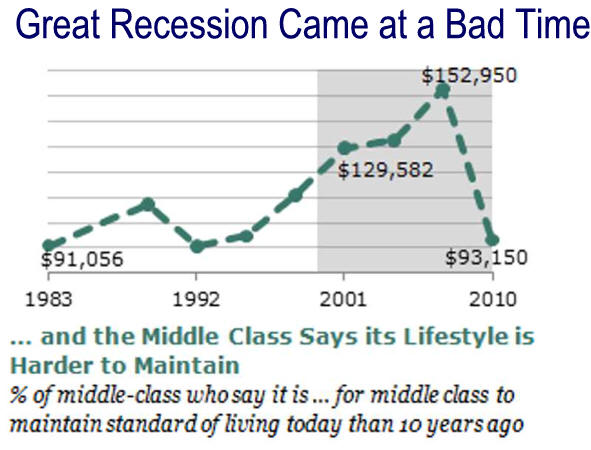 Great Recession Came at a Bad Time

$152,950

$129,582

$91,056

$93,150

1983

1992

2001

2010

... and the Middle Class Says its Lifestyle is Harder to Maintain

% of middle-class who say it is ... for middle class to maintain standard of living today than 10 years ago